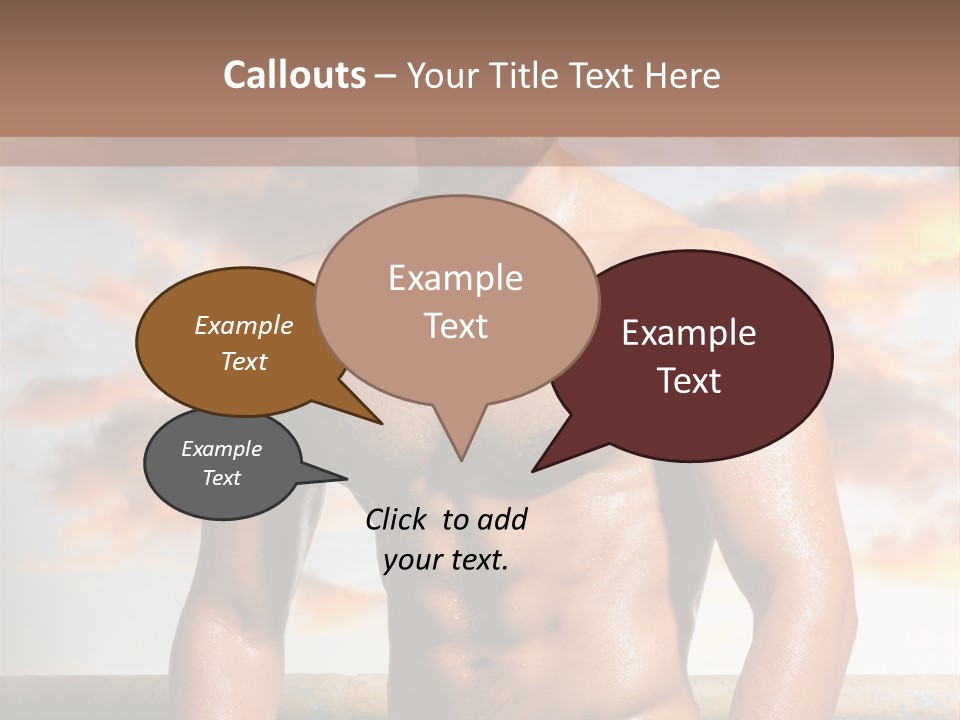 Callouts – Your Title Text Here

Example Text

Example Text

Example Text

Example Text

Click to add your text.